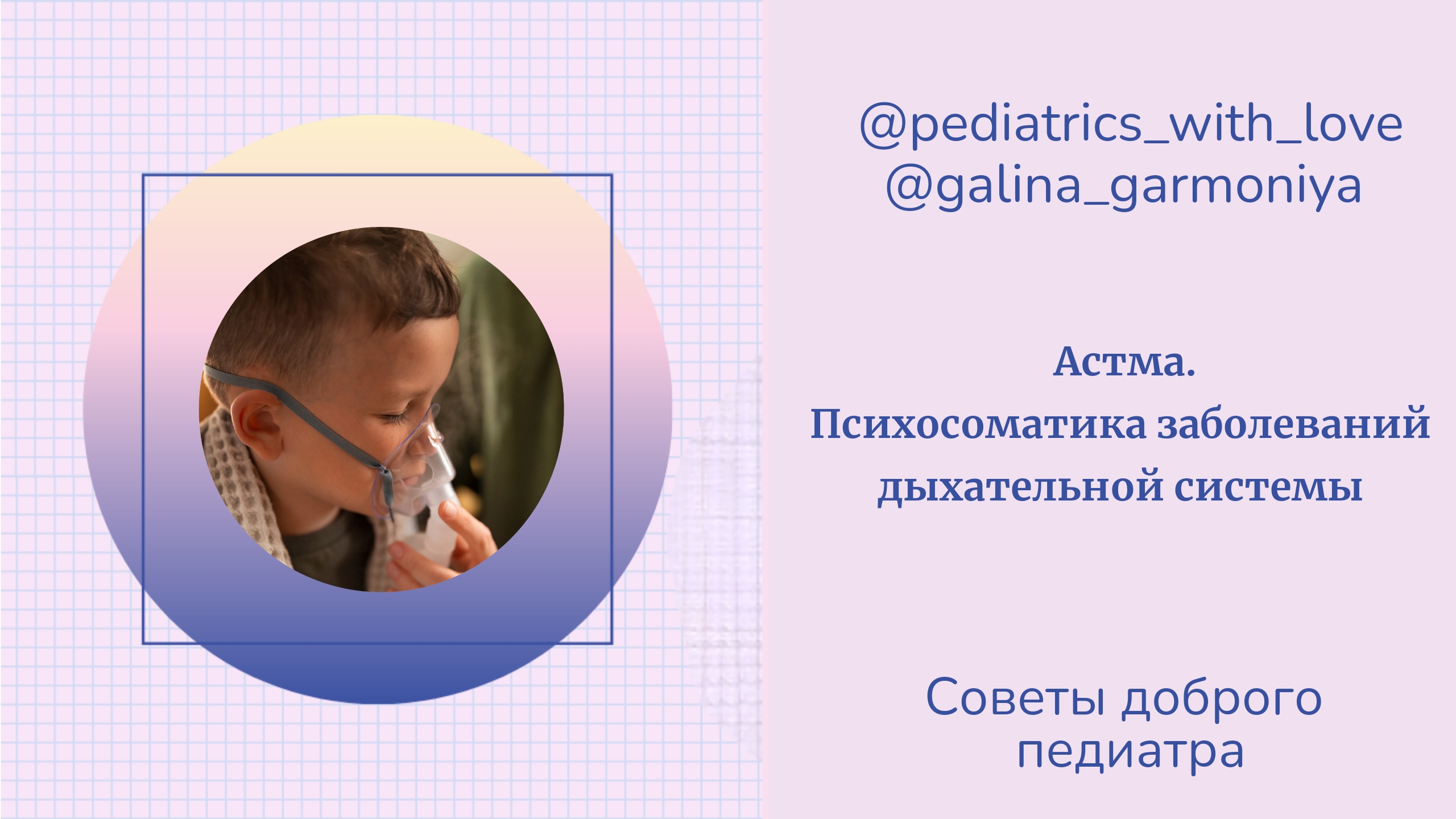 @pediatrics_with_love
@galina_garmoniya

Астма.
Психосоматика заболеваний дыхательной системы

Советы доброго педиатра